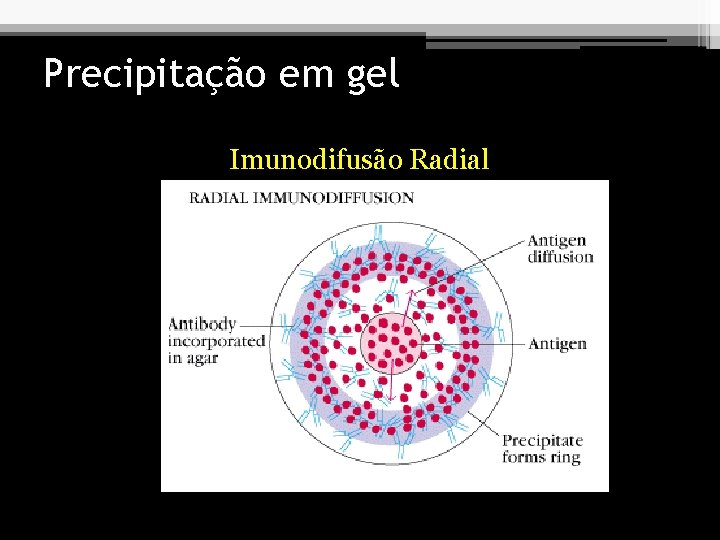 Precipitação em gel

Imunodifusão Radial

RADIAL IMMUNODIFFUSION

Antigen diffusion

Antibody incorporated in agar

Antigen

Precipitate forms ring